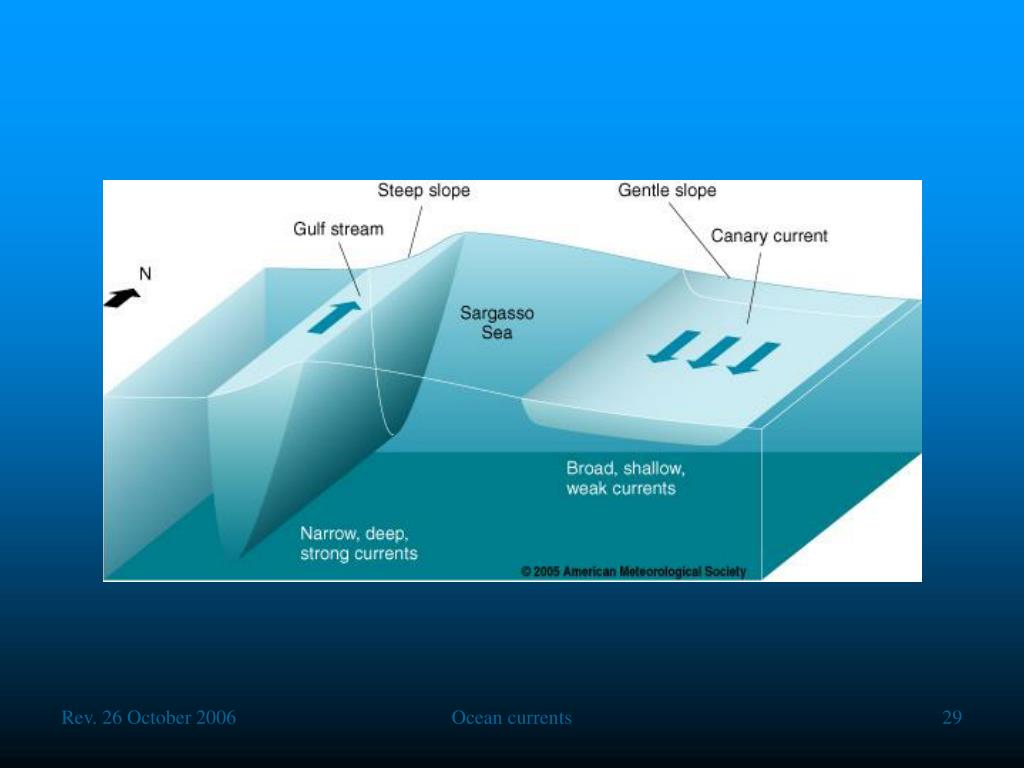 Steep slope
Gentle slope
Gulf stream
Canary current
N
Sargasso Sea
Broad, shallow, weak currents
Narrow, deep, strong currents
© 2005 American Meteorological Society

Rev. 26 October 2006
Ocean currents
29